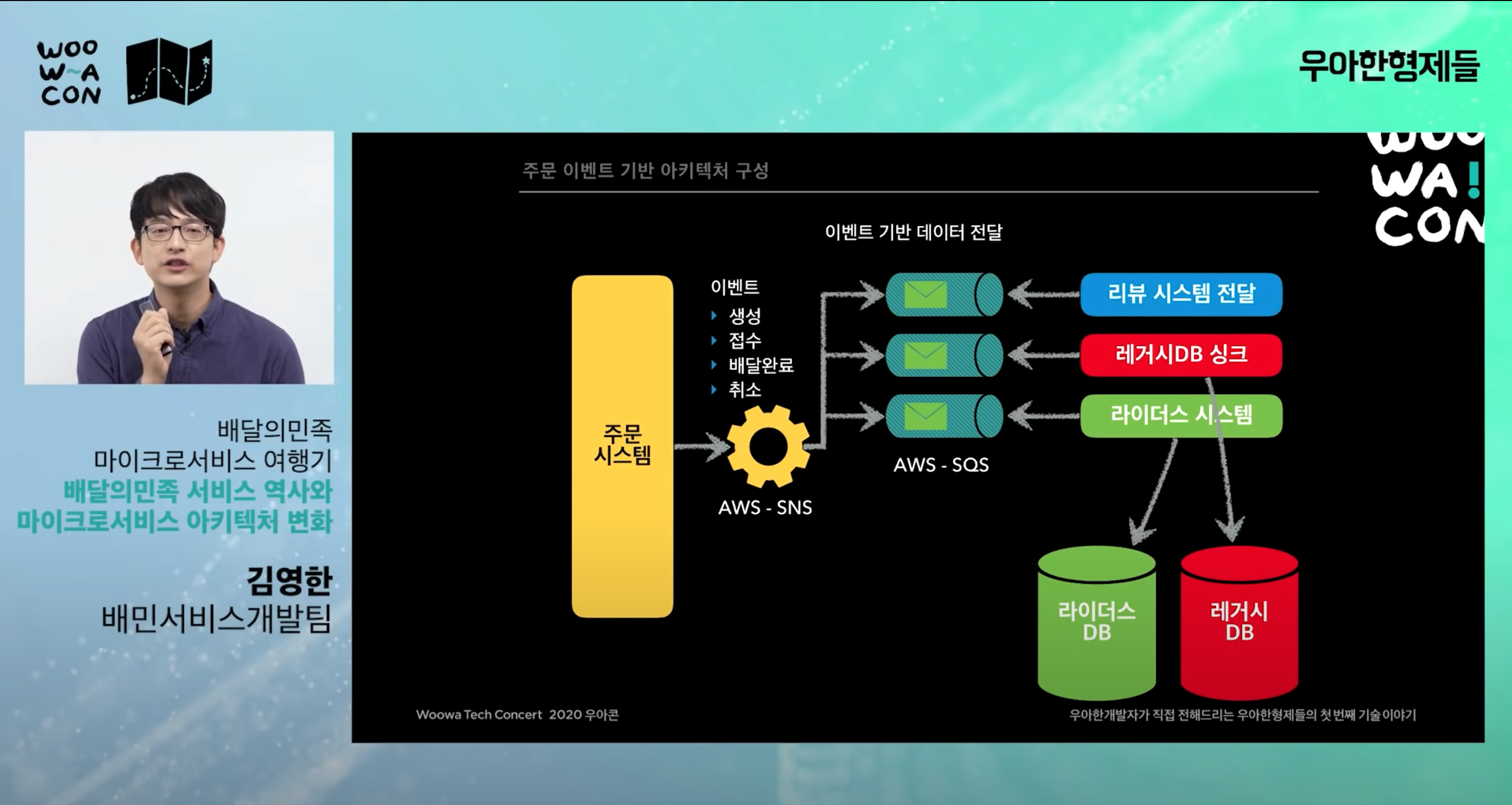 WOO W~A CON

우아한형제들

배달의민족
마이크로서비스 여행기
배달의민족 서비스 역사와
마이크로서비스 아키텍처 변화

김영한
배민서비스개발팀

주문 이벤트 기반 아키텍처 구성

WOO WA! CON

이벤트 기반 데이터 전달

주문 시스템

이벤트
생성
접수
배달완료
취소

AWS - SNS

AWS - SQS

리뷰 시스템 전달
레거시DB 싱크
라이더스 시스템

라이더스 DB
레거시 DB

Woowa Tech Concert 2020 우아콘

우아한개발자가 직접 전해드리는 우아한형제들의 첫 번째 기술 이야기